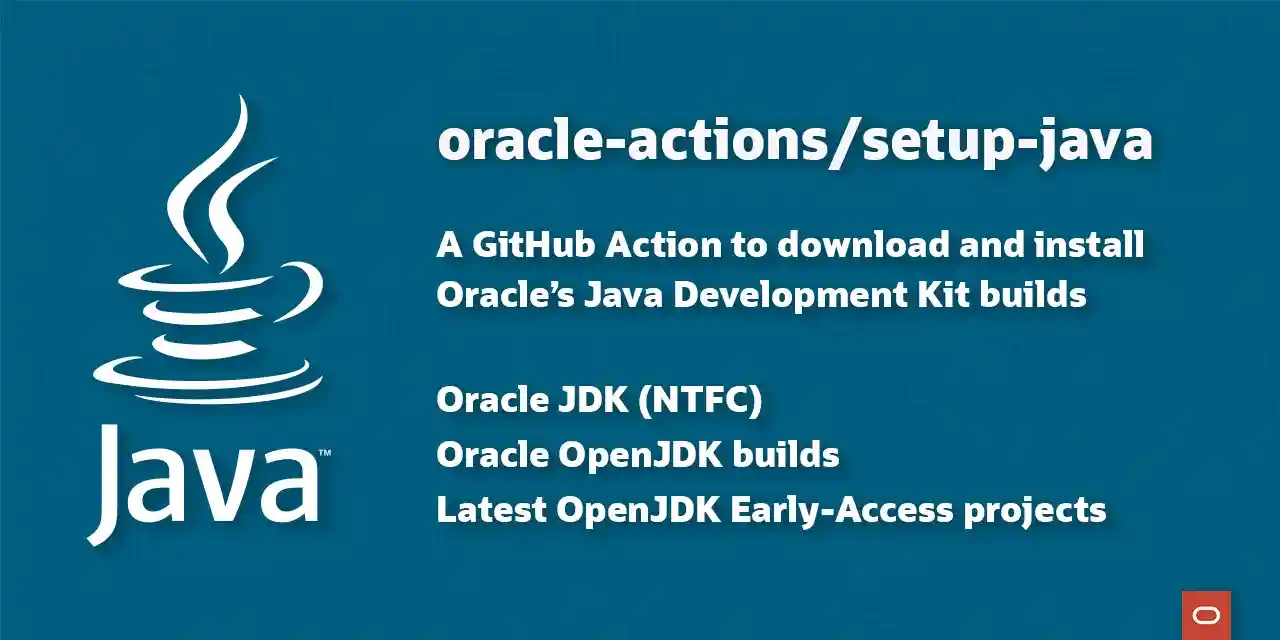 Java™

oracle-actions/setup-java

A GitHub Action to download and install Oracle's Java Development Kit builds

Oracle JDK (NTFC)
Oracle OpenJDK builds
Latest OpenJDK Early-Access projects